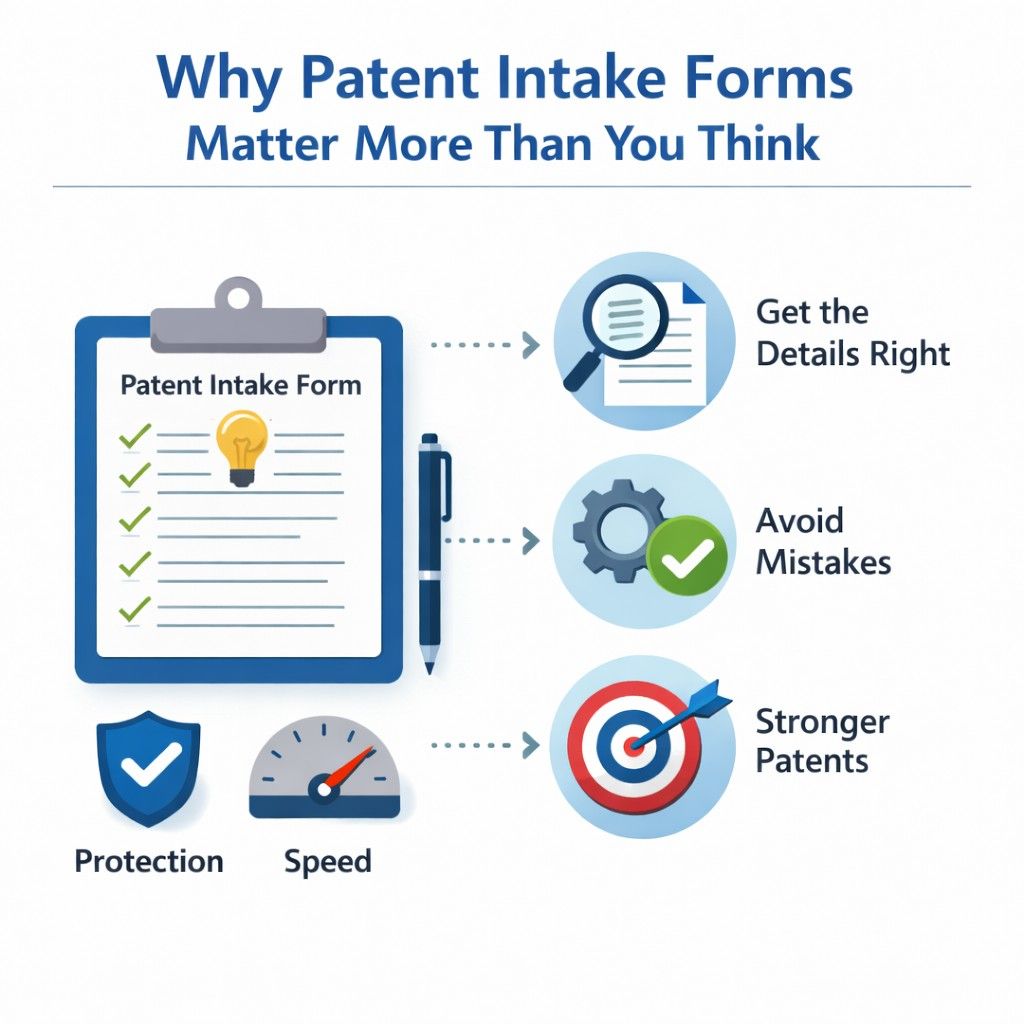 Why Patent Intake Forms Matter More Than You Think

Patent Intake Form

Get the Details Right

Avoid Mistakes

Stronger Patents

Protection

Speed